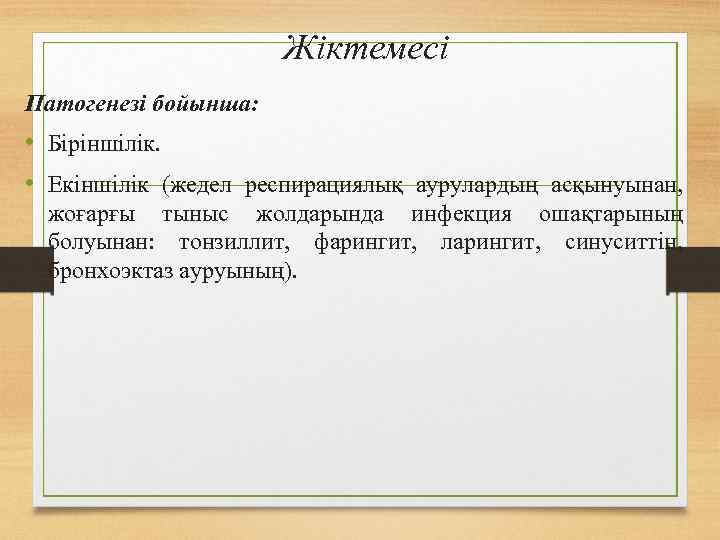 Жіктемесі

Патогенезі бойынша:

• Біріншілік.

• Екіншілік (жедел респирациялық аурулардың асқынуынан, жоғарғы тыныс жолдарында инфекция ошақтарының болуынан: тонзиллит, фарингит, ларингит, синуситтің, бронхоэктаз ауруының).